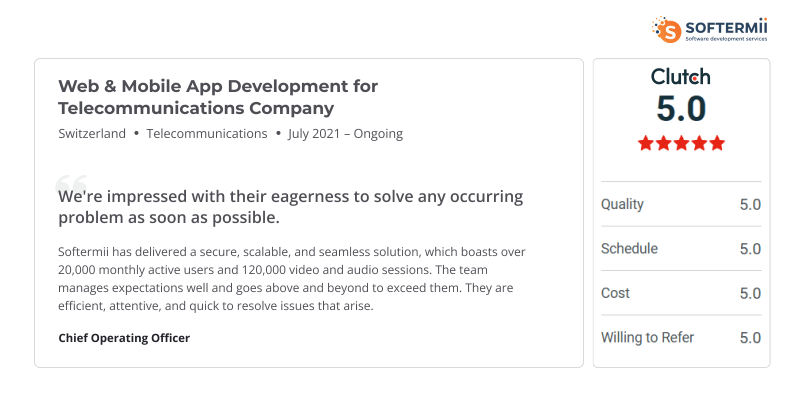 SOFTERMII
Software development services

Web & Mobile App Development for Telecommunications Company

Switzerland • Telecommunications • July 2021 – Ongoing

We're impressed with their eagerness to solve any occurring problem as soon as possible.

Softermii has delivered a secure, scalable, and seamless solution, which boasts over 20,000 monthly active users and 120,000 video and audio sessions. The team manages expectations well and goes above and beyond to exceed them. They are efficient, attentive, and quick to resolve issues that arise.

Chief Operating Officer

Clutch
5.0

| Quality | 5.0 |
|---|---|
| Schedule | 5.0 |
| Cost | 5.0 |
| Willing to Refer | 5.0 |